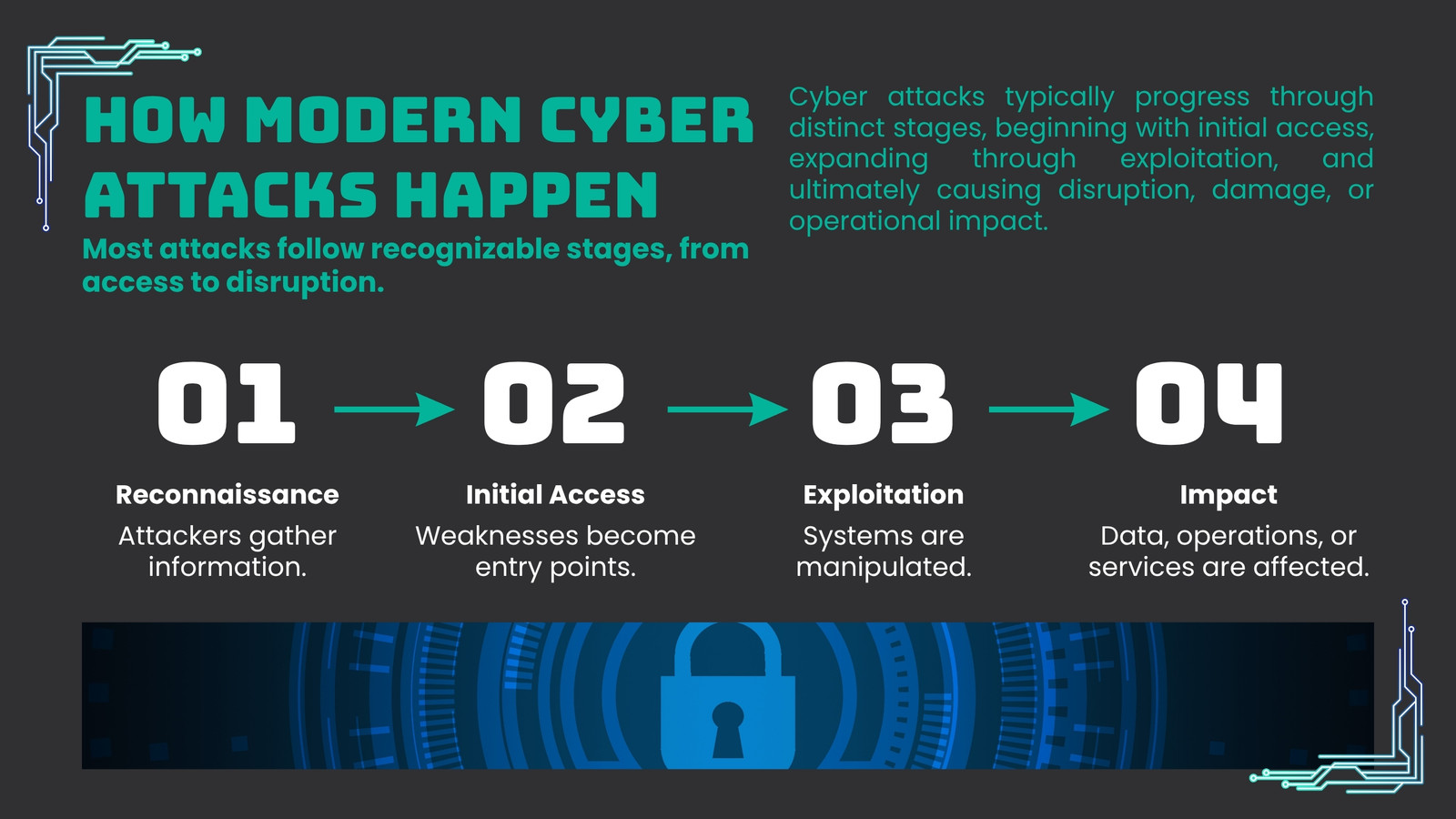 HOW MODERN CYBER ATTACKS HAPPEN

Most attacks follow recognizable stages, from access to disruption.

Cyber attacks typically progress through distinct stages, beginning with initial access, expanding through exploitation, and ultimately causing disruption, damage, or operational impact.

01

Reconnaissance

Attackers gather information.

02

Initial Access

Weaknesses become entry points.

03

Exploitation

Systems are manipulated.

04

Impact

Data, operations, or services are affected.